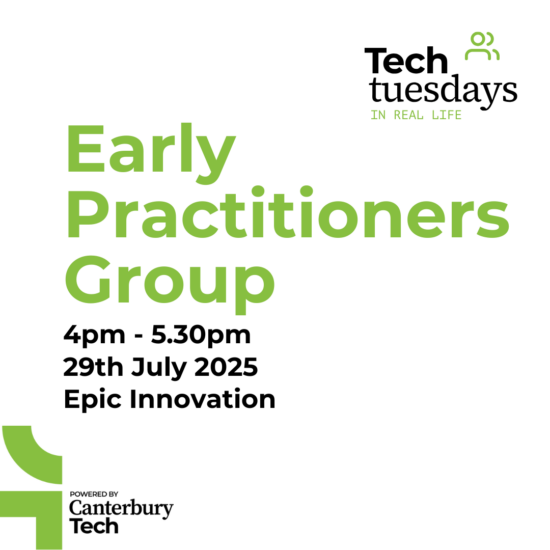 Tech tuesdays
IN REAL LIFE

Early Practitioners Group

4pm - 5.30pm
29th July 2025
Epic Innovation

POWERED BY
Canterbury Tech